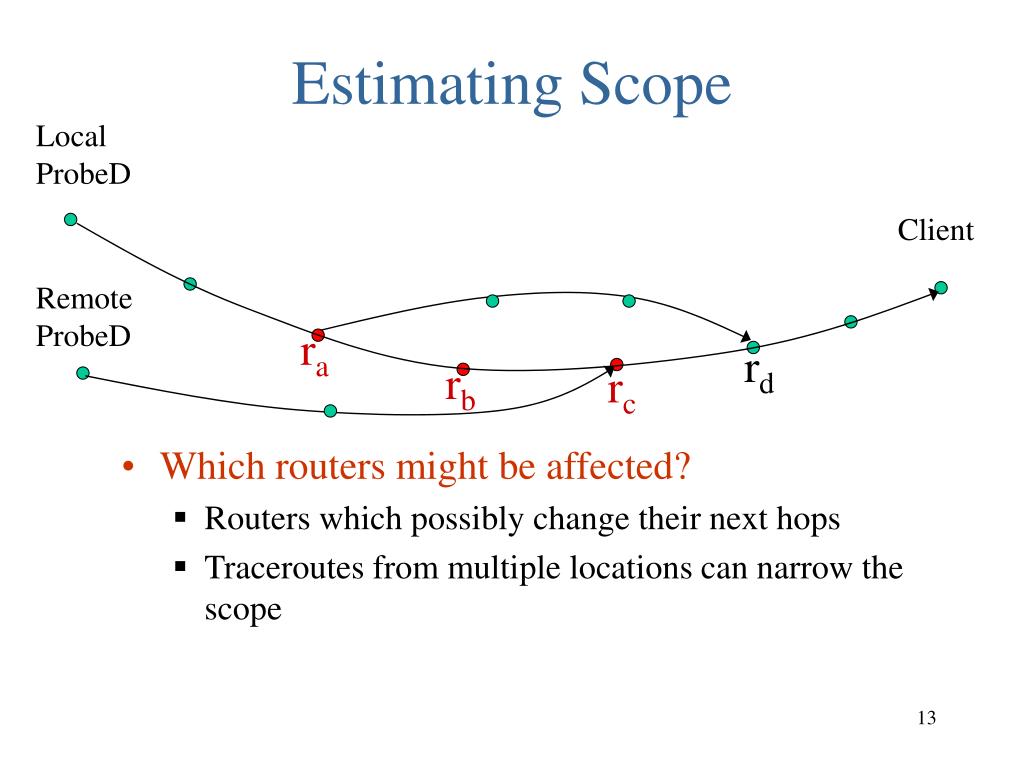 Estimating Scope

Local ProbeD

Client

Remote ProbeD

$r_a$

$r_b$

$r_c$

$r_d$

• Which routers might be affected?
▪ Routers which possibly change their next hops
▪ Traceroutes from multiple locations can narrow the scope

13